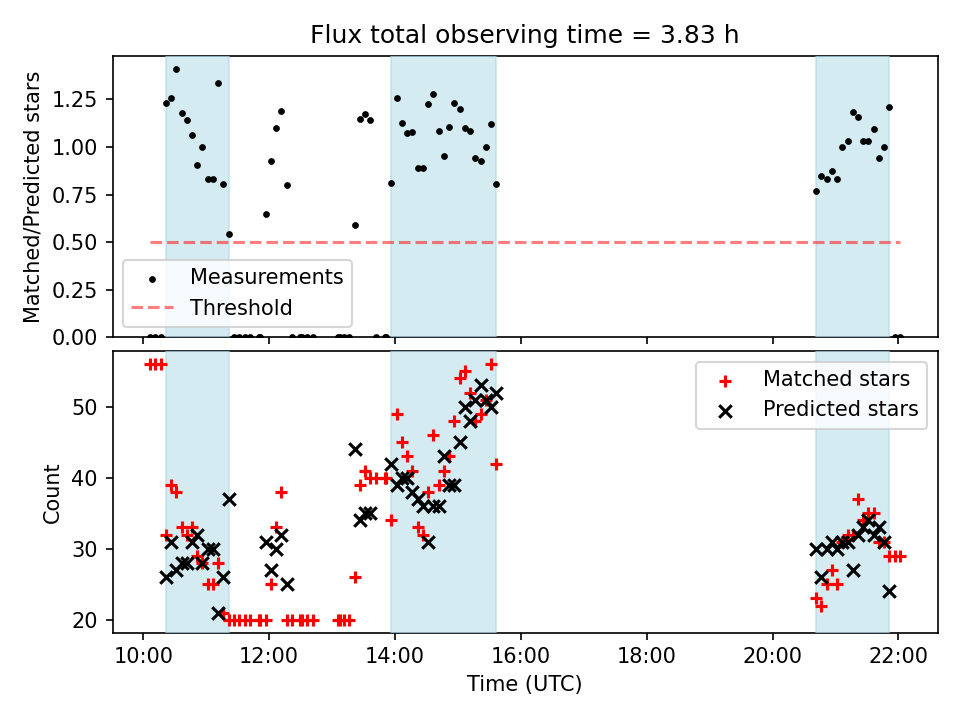 Flux total observing time = 3.83 h

Matched/Predicted stars

1.25
1.00
0.75
0.50
0.25
0.00

Measurements
Threshold

Count

50
40
30
20

Matched stars
Predicted stars

10:00
12:00
14:00
16:00
18:00
20:00
22:00

Time (UTC)